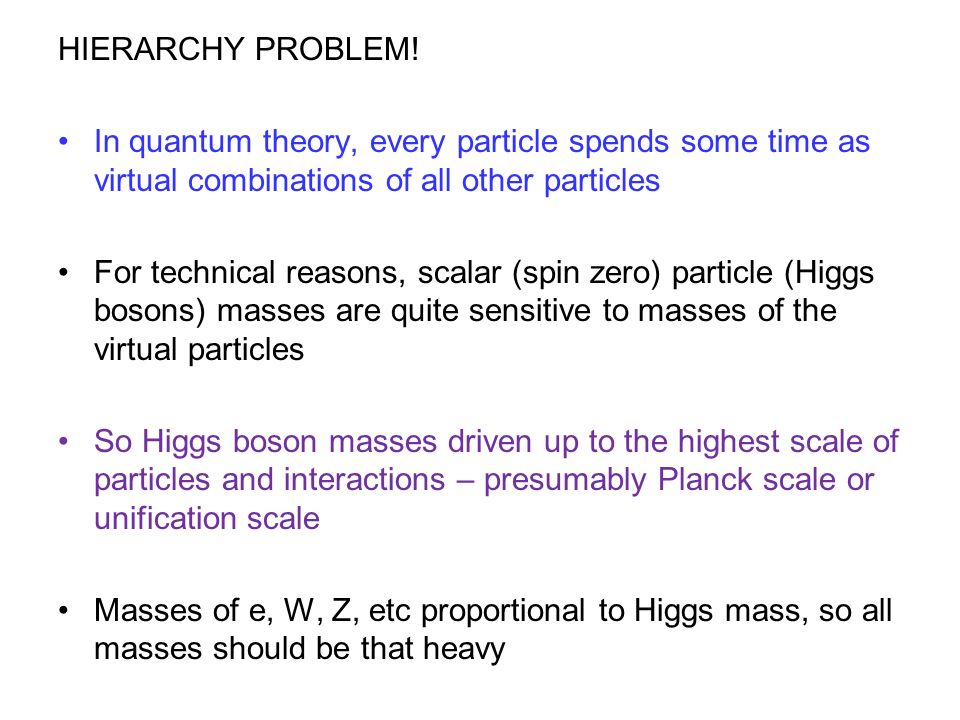 HIERARCHY PROBLEM!

• In quantum theory, every particle spends some time as virtual combinations of all other particles

• For technical reasons, scalar (spin zero) particle (Higgs bosons) masses are quite sensitive to masses of the virtual particles

• So Higgs boson masses driven up to the highest scale of particles and interactions – presumably Planck scale or unification scale

• Masses of e, W, Z, etc proportional to Higgs mass, so all masses should be that heavy